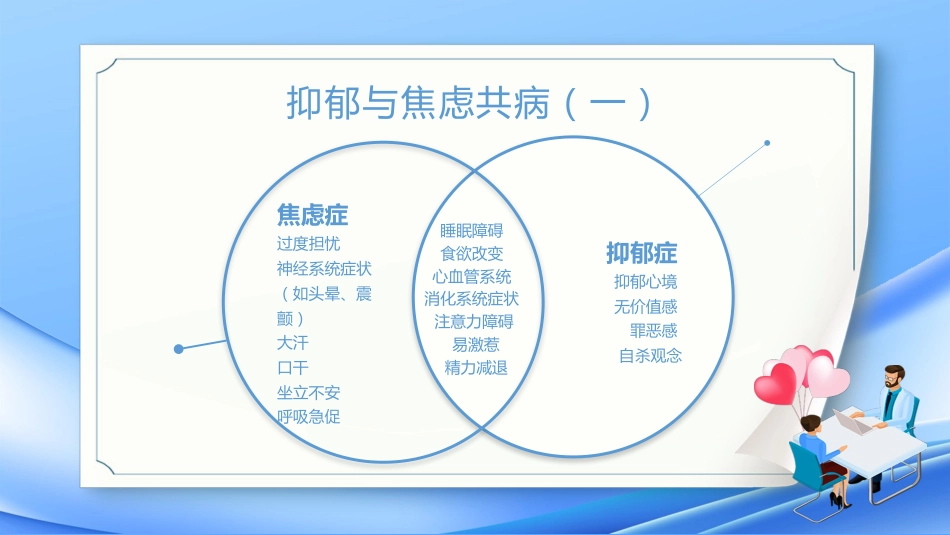 抑郁与焦虑共病（一）

焦虑症
过度担忧
神经系统症状（如头晕、震颤）
大汗
口干
坐立不安
呼吸急促

睡眠障碍
食欲改变
心血管系统
消化系统症状
注意力障碍
易激惹
精力减退

抑郁症
抑郁心境
无价值感
罪恶感
自杀观念